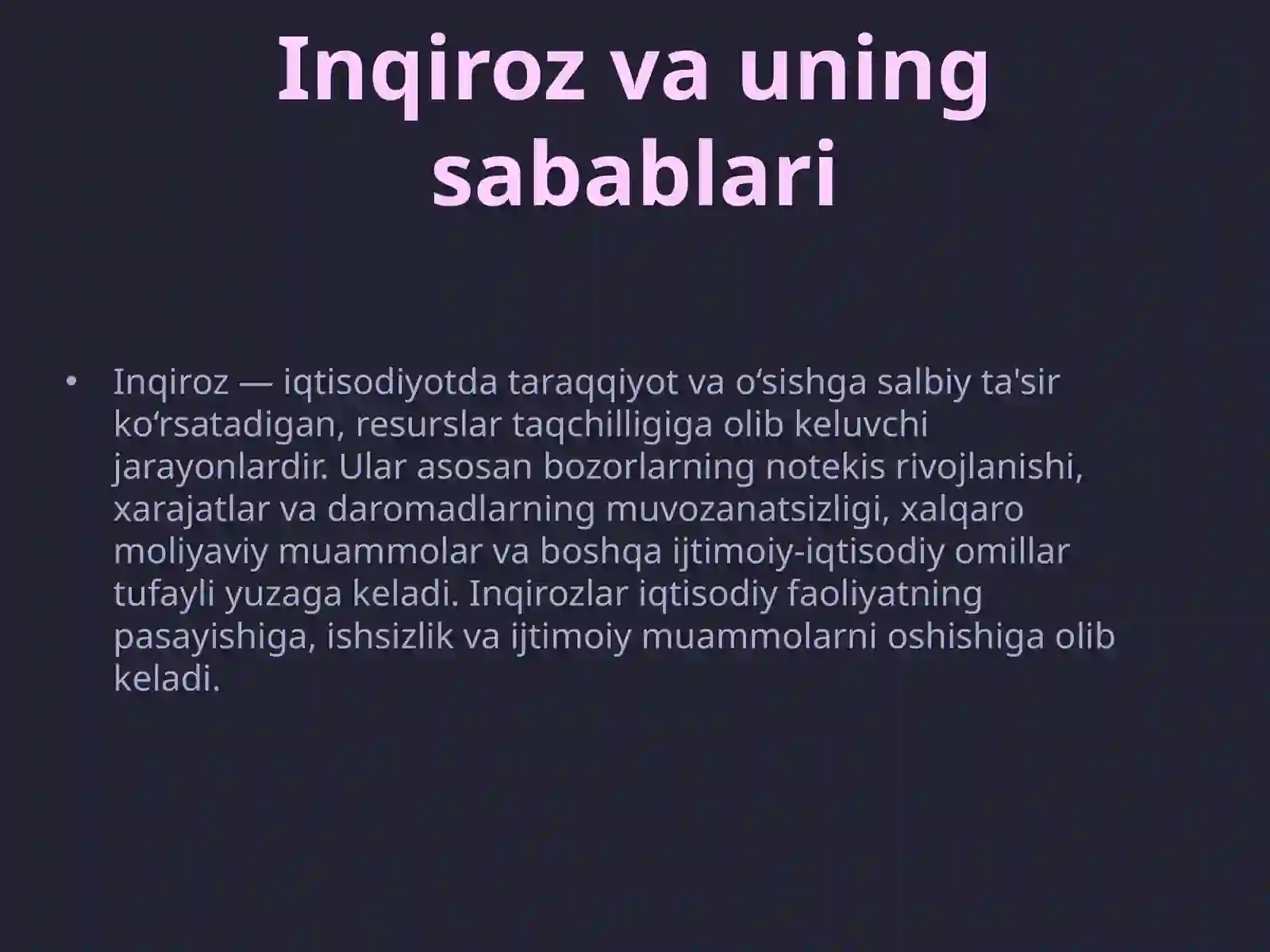 Inqiroz va uning sabablari

• Inqiroz — iqtisodiyotda taraqqiyot va oʻsishga salbiy ta'sir koʻrsatadigan, resurslar taqchilligiga olib keluvchi jarayonlardir. Ular asosan bozorlarning notekis rivojlanishi, xarajatlar va daromadlarning muvozanatsizligi, xalqaro moliyaviy muammolar va boshqa ijtimoiy-iqtisodiy omillar tufayli yuzaga keladi. Inqirozlar iqtisodiy faoliyatning pasayishiga, ishsizlik va ijtimoiy muammolarni oshishiga olib keladi.